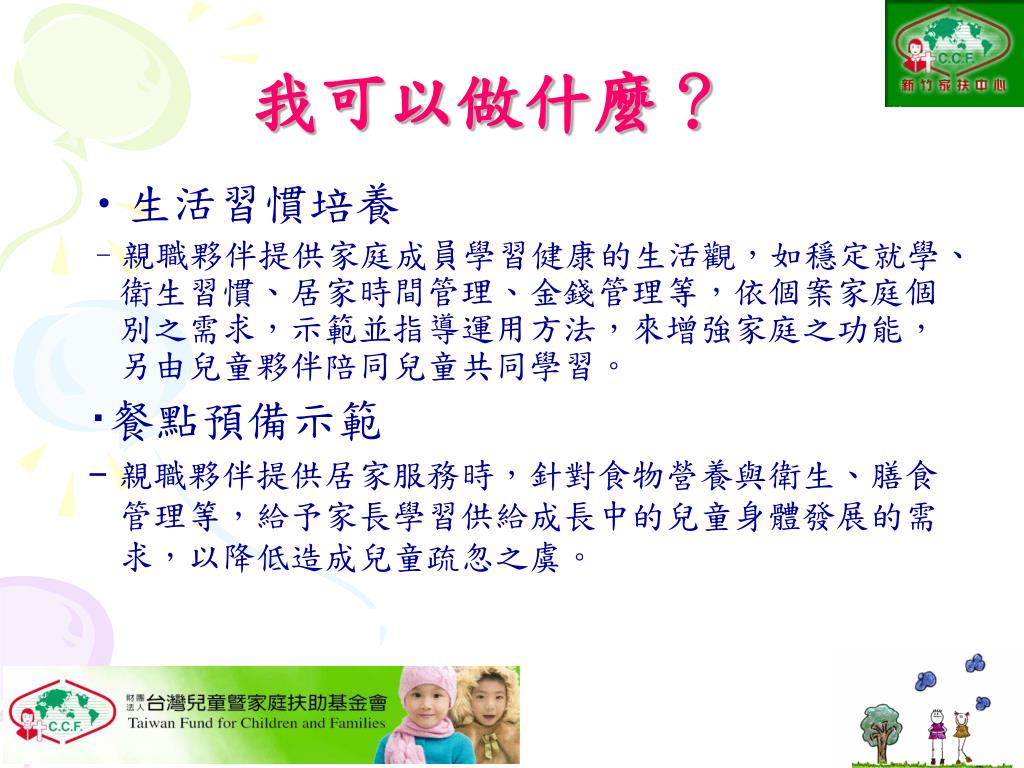 C.C.F.
新竹家扶中心

我可以做什麼？

• 生活習慣培養

– 親職夥伴提供家庭成員學習健康的生活觀，如穩定就學、衛生習慣、居家時間管理、金錢管理等，依個案家庭個別之需求，示範並指導運用方法，來增強家庭之功能，另由兒童夥伴陪同兒童共同學習。

•餐點預備示範

– 親職夥伴提供居家服務時，針對食物營養與衛生、膳食管理等，給予家長學習供給成長中的兒童身體發展的需求，以降低造成兒童疏忽之虞。

C.C.F.
財團法人台灣兒童暨家庭扶助基金會
Taiwan Fund for Children and Families